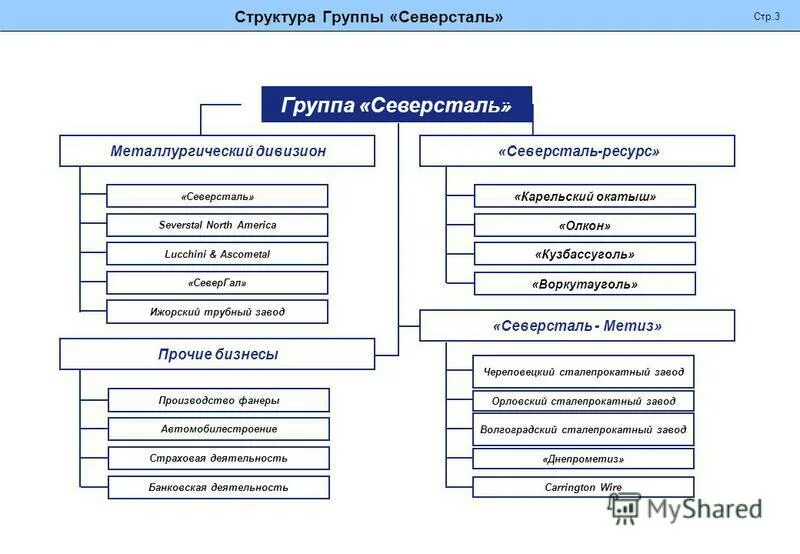 Структура Группы «Северсталь»

Стр.3

Группа «Северсталь»

Металлургический дивизион

«Северсталь»

Severstal North America

Lucchini & Ascometal

«СеверГал»

Ижорский трубный завод

Прочие бизнесы

Производство фанеры

Автомобилестроение

Страховая деятельность

Банковская деятельность

«Северсталь-ресурс»

«Карельский окатыш»

«Олкон»

«Кузбассуголь»

«Воркутауголь»

«Северсталь - Метиз»

Череповецкий сталепрокатный завод

Орловский сталепрокатный завод

Волгоградский сталепрокатный завод

«Днепрометиз»

Carrington Wire

MyShared